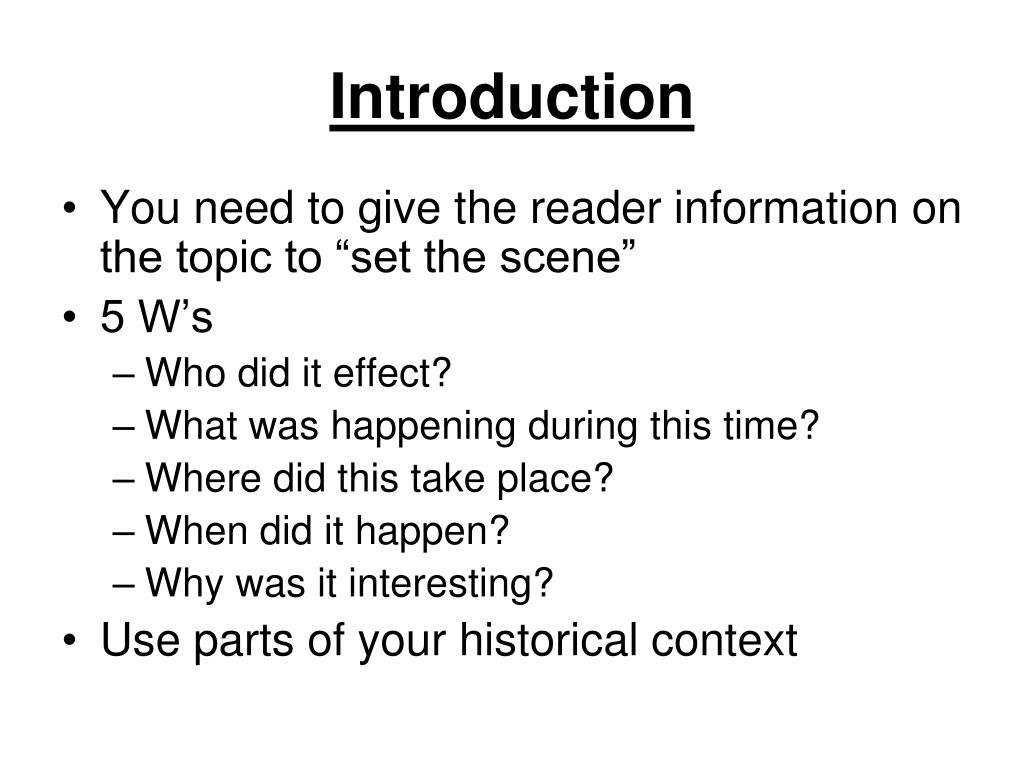 Introduction

• You need to give the reader information on the topic to “set the scene”
• 5 W’s
– Who did it effect?
– What was happening during this time?
– Where did this take place?
– When did it happen?
– Why was it interesting?
• Use parts of your historical context